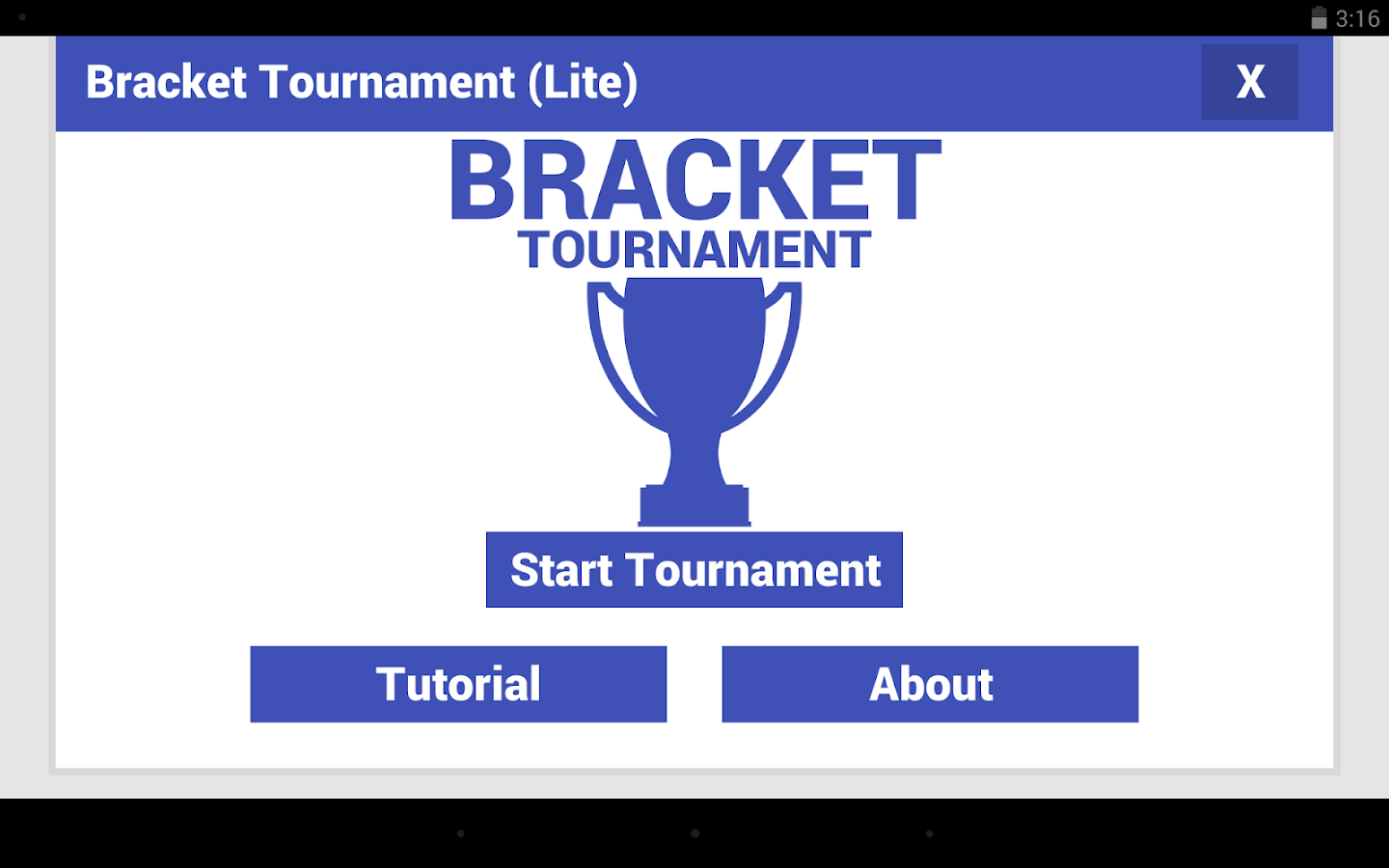 3:16

Bracket Tournament (Lite)

X

BRACKET
TOURNAMENT

Start Tournament

Tutorial

About